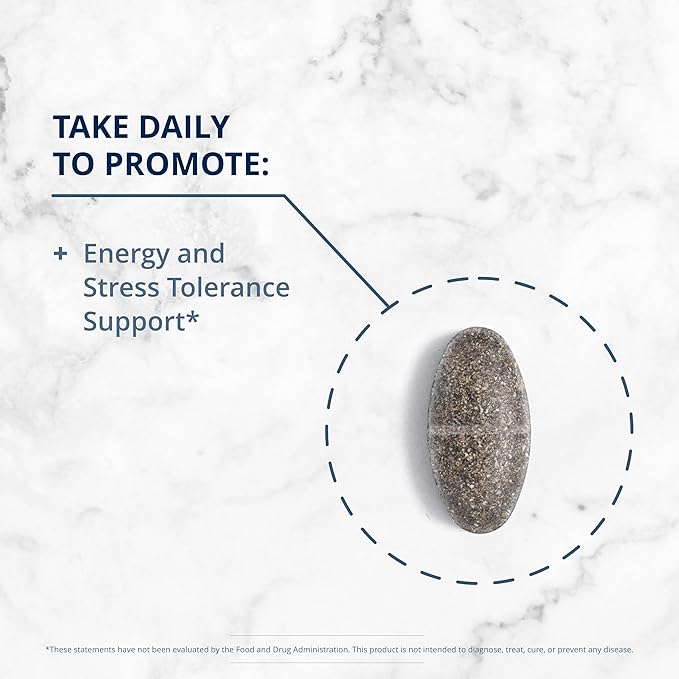 TAKE DAILY TO PROMOTE:

+ Energy and Stress Tolerance Support*

*These statements have not been evaluated by the Food and Drug Administration. This product is not intended to diagnose, treat, cure, or prevent any disease.